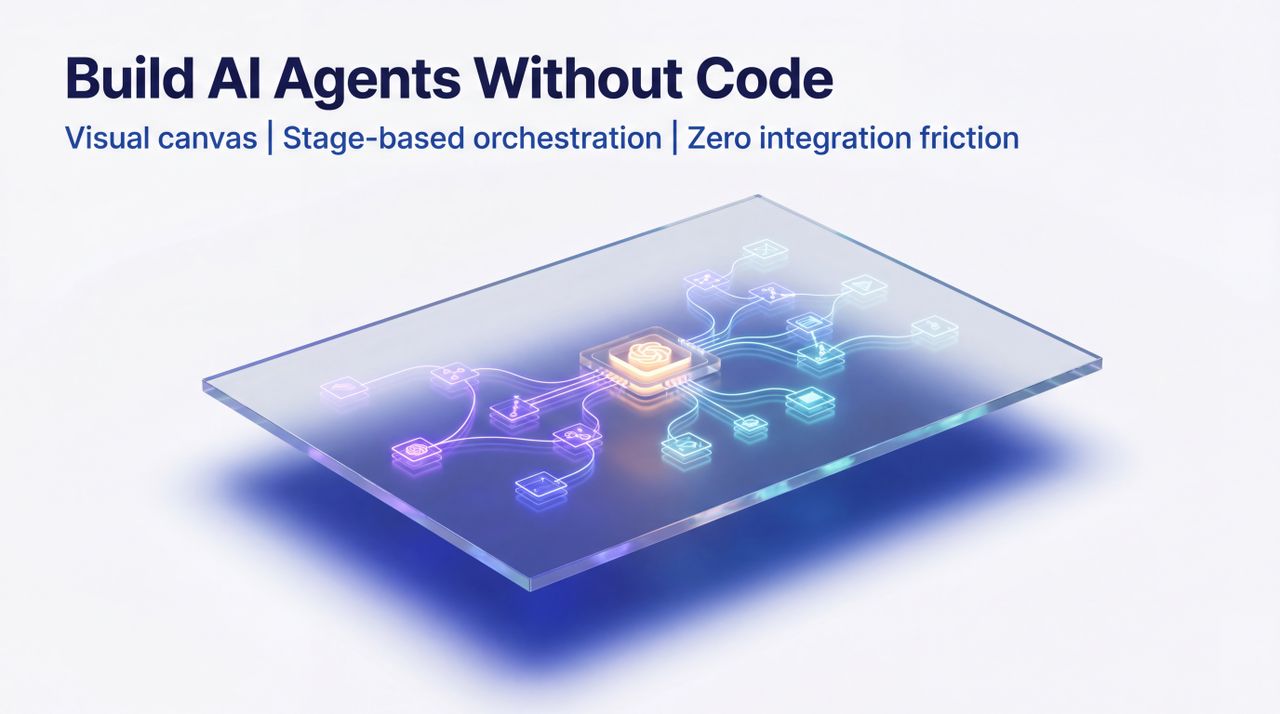 Build AI Agents Without Code

Visual canvas | Stage-based orchestration | Zero integration friction